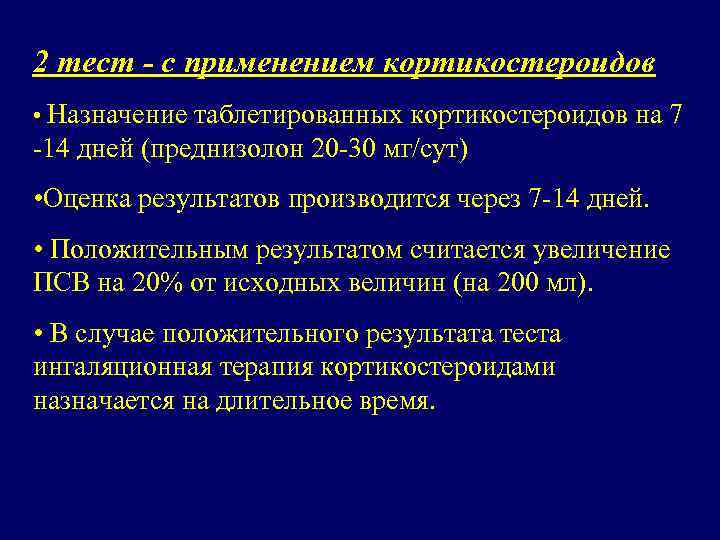 2 тест - с применением кортикостероидов

• Назначение таблетированных кортикостероидов на 7 -14 дней (преднизолон 20-30 мг/сут)

•Оценка результатов производится через 7-14 дней.

• Положительным результатом считается увеличение ПСВ на 20% от исходных величин (на 200 мл).

• В случае положительного результата теста ингаляционная терапия кортикостероидами назначается на длительное время.